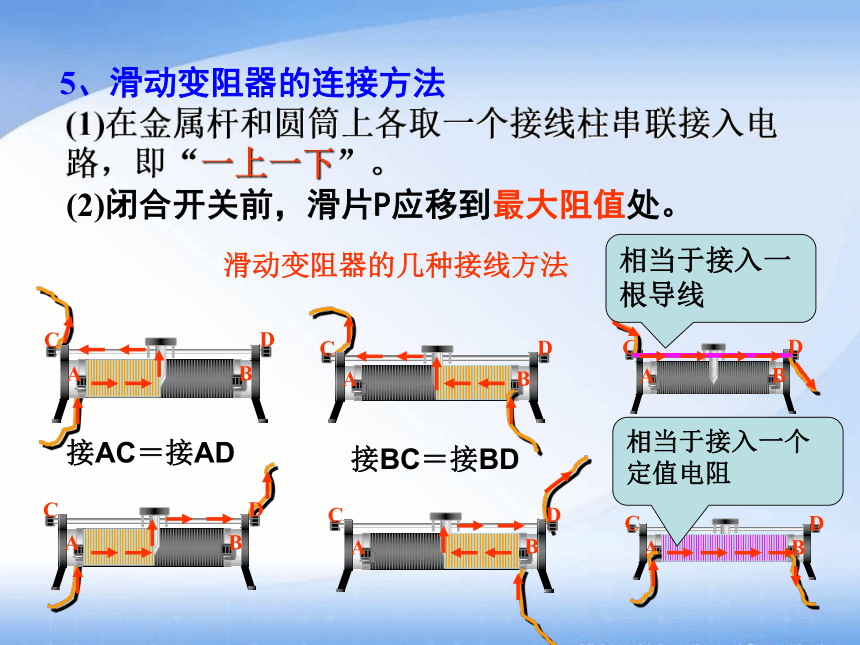 5、滑动变阻器的连接方法

(1)在金属杆和圆筒上各取一个接线柱串联接入电路，即“一上一下”。

(2)闭合开关前，滑片P应移到最大阻值处。

滑动变阻器的几种接线方法

相当于接入一根导线

C D A B

C D A B

C D A B

接AC＝接AD

接BC＝接BD

相当于接入一个定值电阻

C D A B

C D A B

C D A B